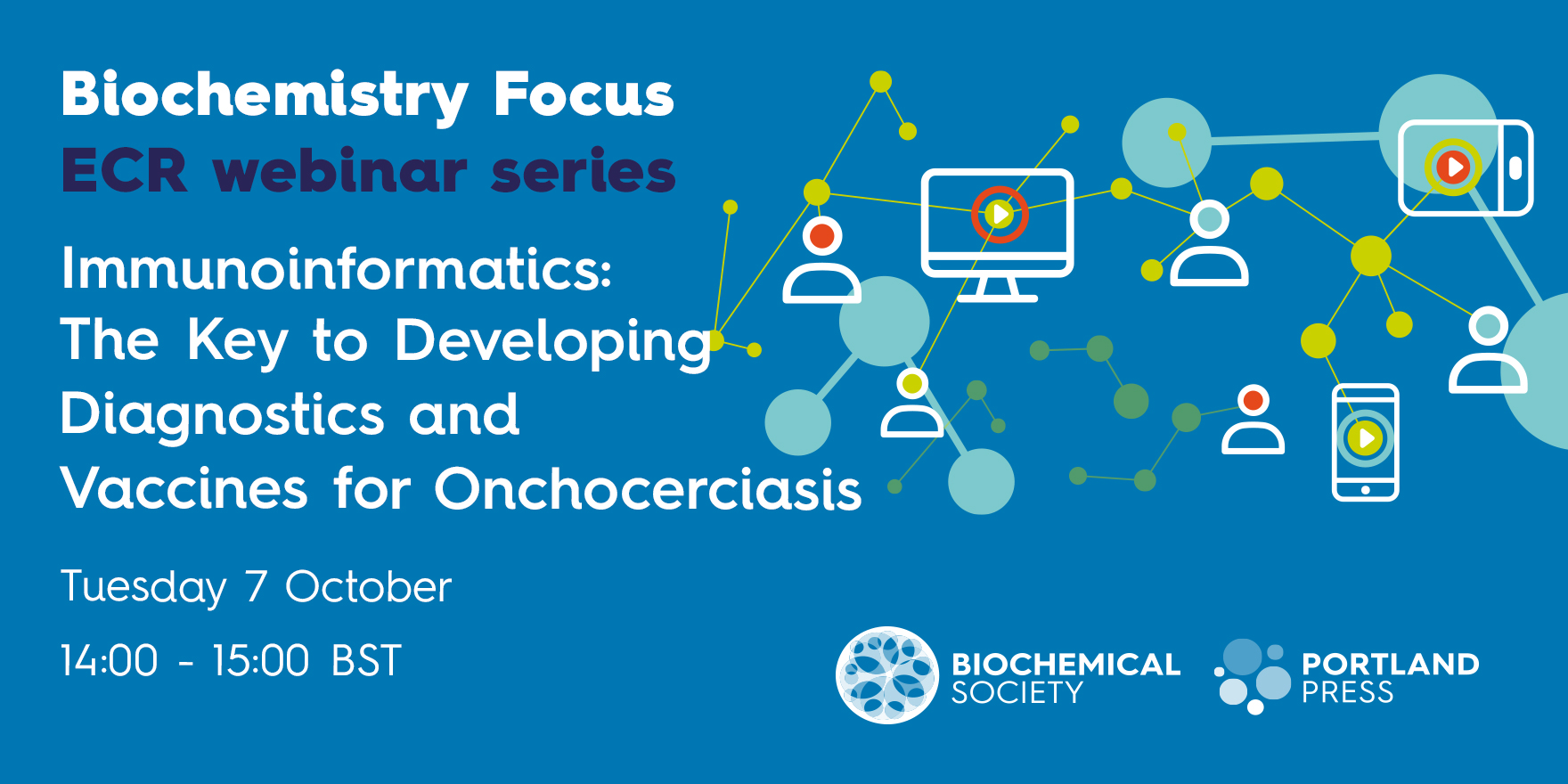 Biochemistry Focus
ECR webinar series

Immunoinformatics: The Key to Developing Diagnostics and Vaccines for Onchocerciasis

Tuesday 7 October

14:00 - 15:00 BST

BIOCHEMICAL SOCIETY

PORTLAND PRESS